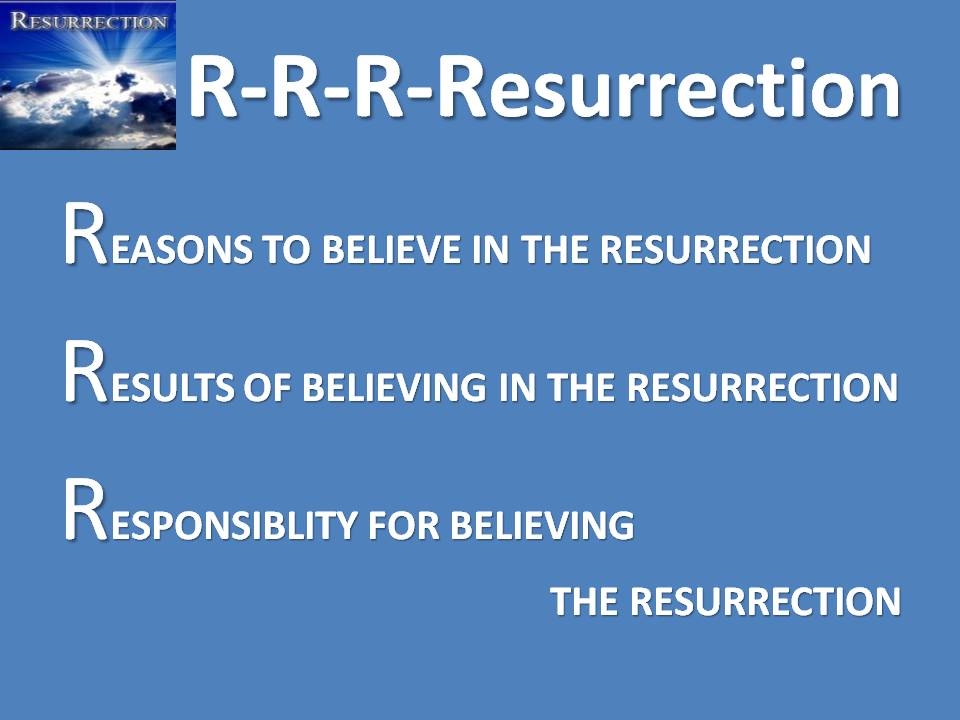 RESURRECTION

R-R-R-Resurrection

REASONS TO BELIEVE IN THE RESURRECTION

RESULTS OF BELIEVING IN THE RESURRECTION

RESPONSIBLITY FOR BELIEVING THE RESURRECTION